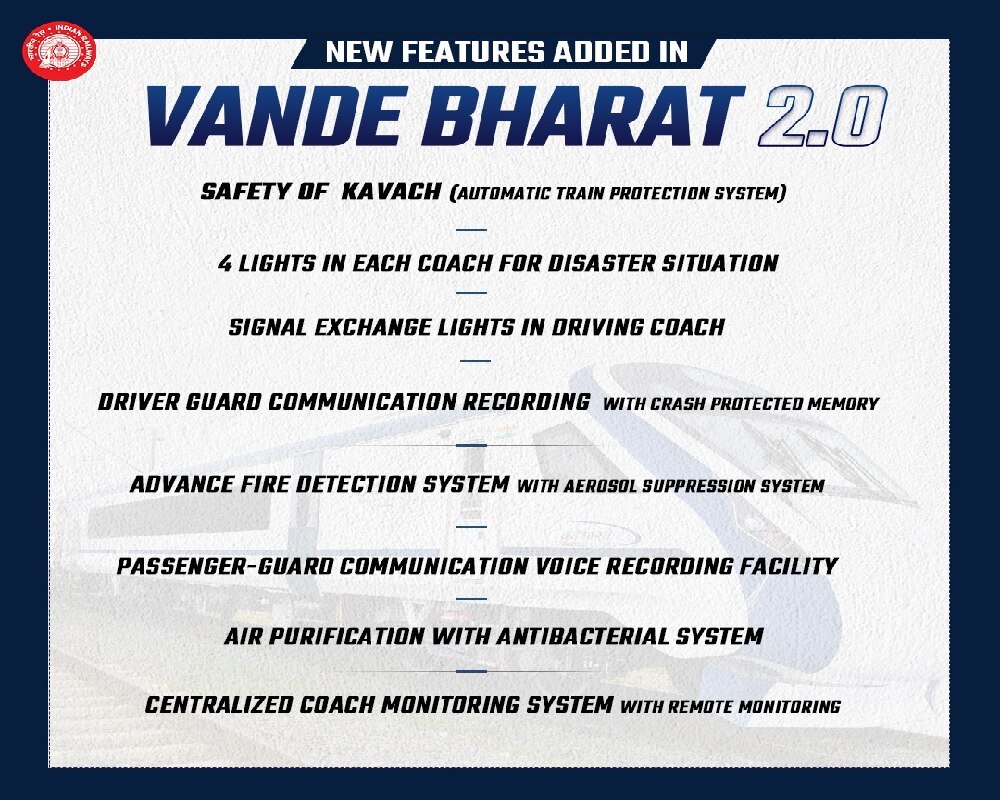 INDIAN RAILWAYS

NEW FEATURES ADDED IN

VANDE BHARAT 2.0

SAFETY OF KAVACH (AUTOMATIC TRAIN PROTECTION SYSTEM)

4 LIGHTS IN EACH COACH FOR DISASTER SITUATION

SIGNAL EXCHANGE LIGHTS IN DRIVING COACH

DRIVER GUARD COMMUNICATION RECORDING WITH CRASH PROTECTED MEMORY

ADVANCE FIRE DETECTION SYSTEM WITH AEROSOL SUPPRESSION SYSTEM

PASSENGER-GUARD COMMUNICATION VOICE RECORDING FACILITY

AIR PURIFICATION WITH ANTIBACTERIAL SYSTEM

CENTRALIZED COACH MONITORING SYSTEM WITH REMOTE MONITORING